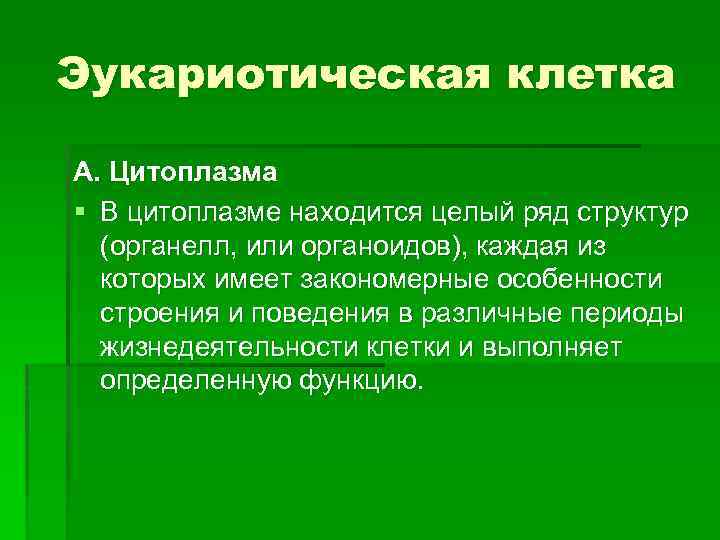 Эукариотическая клетка

А. Цитоплазма

▪ В цитоплазме находится целый ряд структур (органелл, или органоидов), каждая из которых имеет закономерные особенности строения и поведения в различные периоды жизнедеятельности клетки и выполняет определенную функцию.